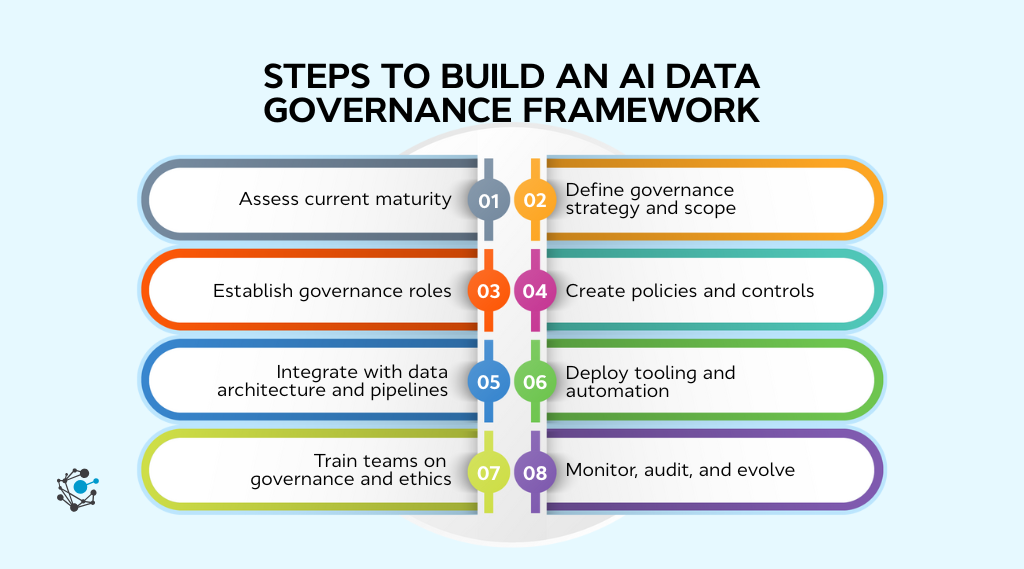 STEPS TO BUILD AN AI DATA GOVERNANCE FRAMEWORK

Assess current maturity 01

02 Define governance strategy and scope

Establish governance roles 03

04 Create policies and controls

Integrate with data architecture and pipelines 05

06 Deploy tooling and automation

Train teams on governance and ethics 07

08 Monitor, audit, and evolve